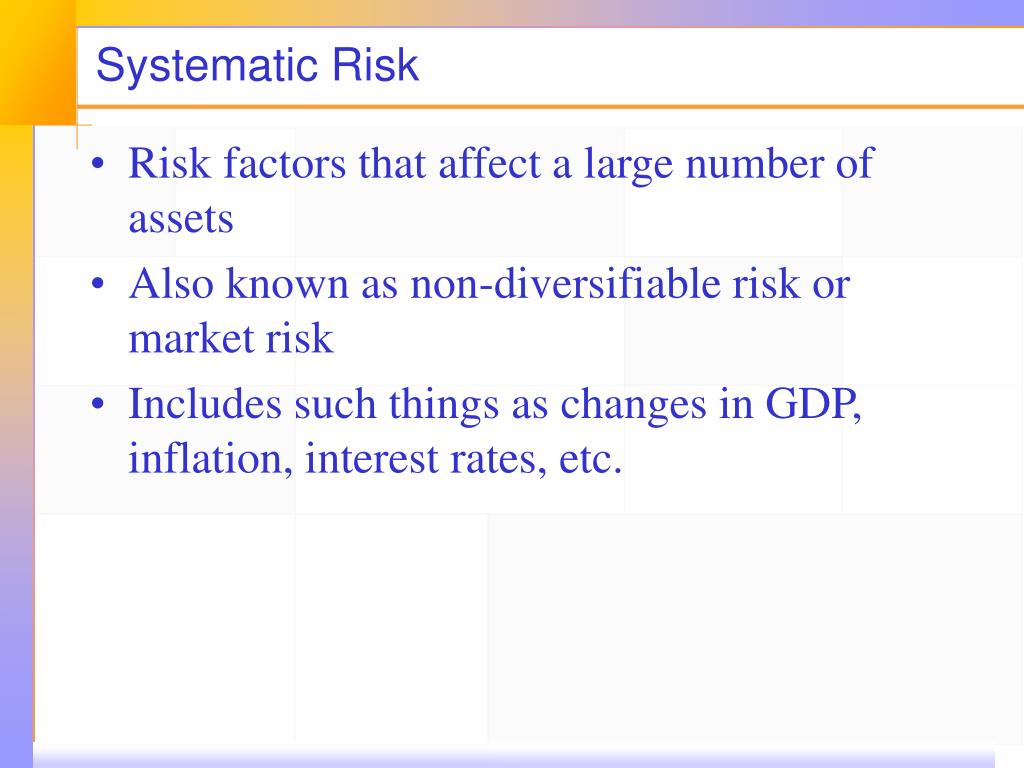 Systematic Risk

• Risk factors that affect a large number of assets

• Also known as non-diversifiable risk or market risk

• Includes such things as changes in GDP, inflation, interest rates, etc.